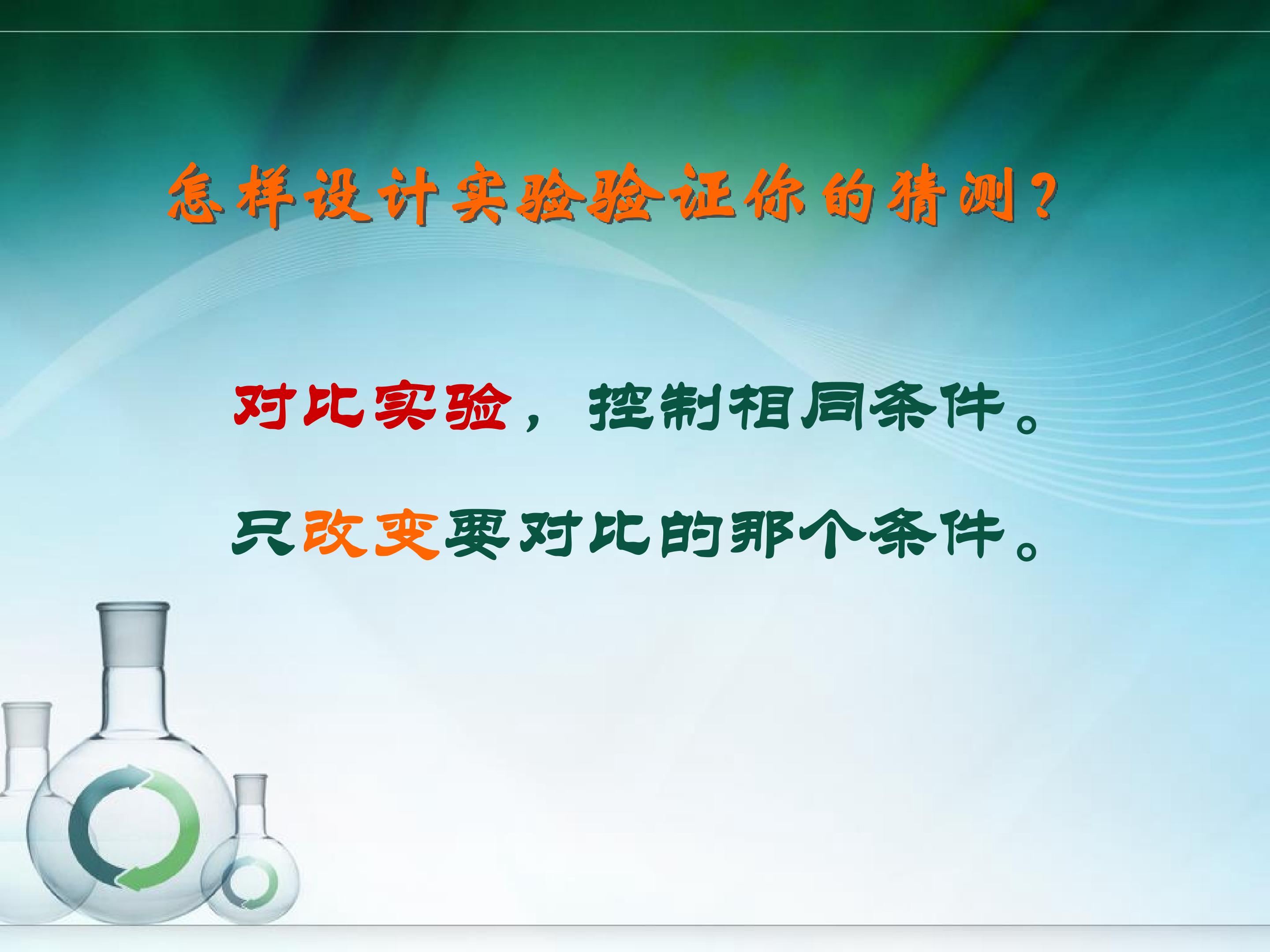 怎样设计实验验证你的猜测？

对比实验，控制相同条件。

只改变要对比的那个条件。